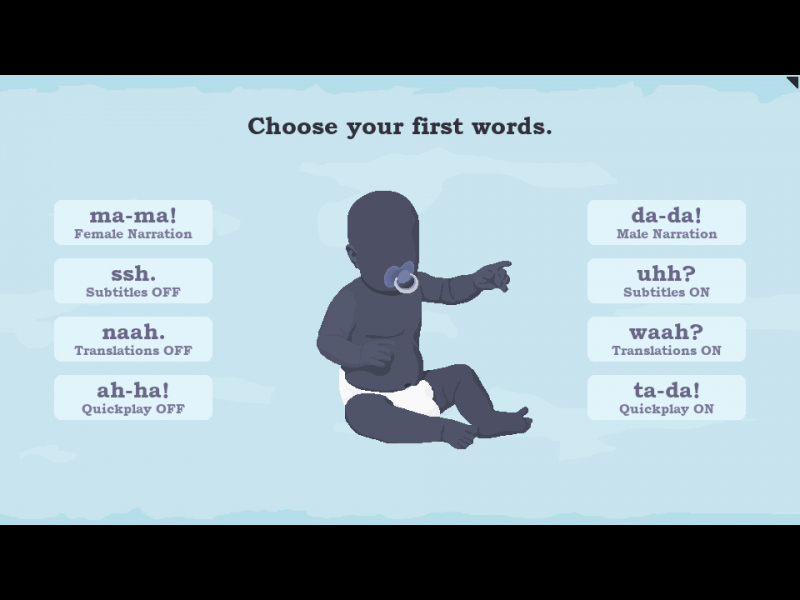 Choose your first words.

ma-ma!
Female Narration

ssh.
Subtitles OFF

naah.
Translations OFF

ah-ha!
Quickplay OFF

da-da!
Male Narration

uhh?
Subtitles ON

waah?
Translations ON

ta-da!
Quickplay ON